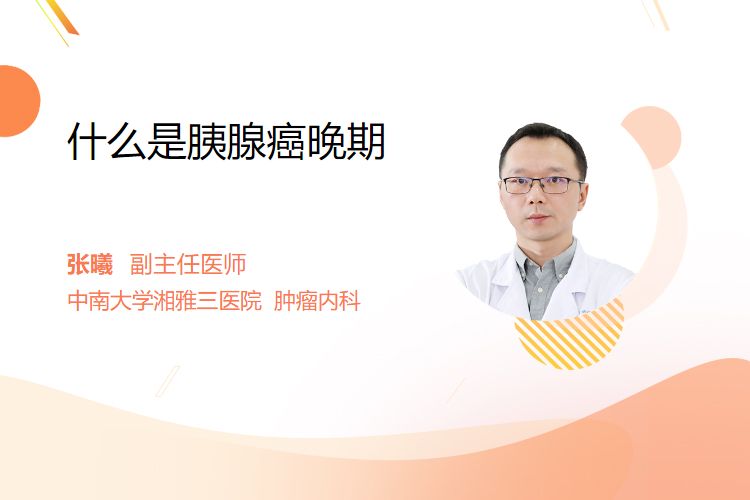 什么是胰腺癌晚期

张曦 副主任医师
中南大学湘雅三医院 肿瘤内科